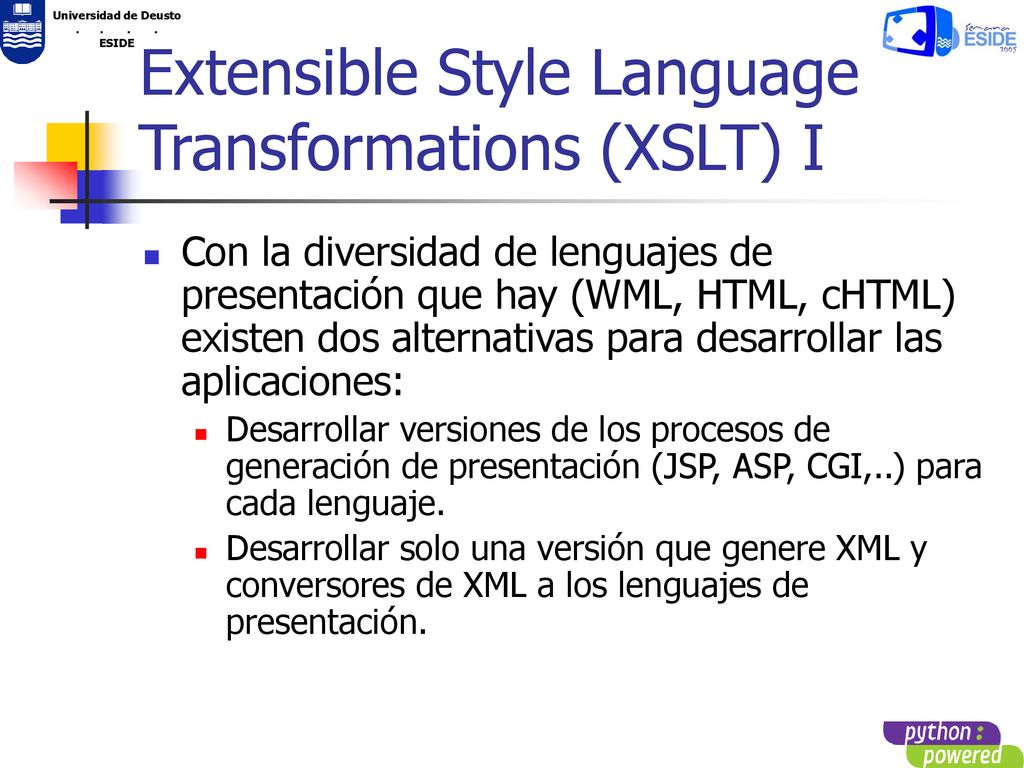 Universidad de Deusto
. . . .
ESIDE

Semana ESIDE 2003

Extensible Style Language Transformations (XSLT) I

Con la diversidad de lenguajes de presentación que hay (WML, HTML, cHTML) existen dos alternativas para desarrollar las aplicaciones:

Desarrollar versiones de los procesos de generación de presentación (JSP, ASP, CGI,..) para cada lenguaje.

Desarrollar solo una versión que genere XML y conversores de XML a los lenguajes de presentación.

python powered